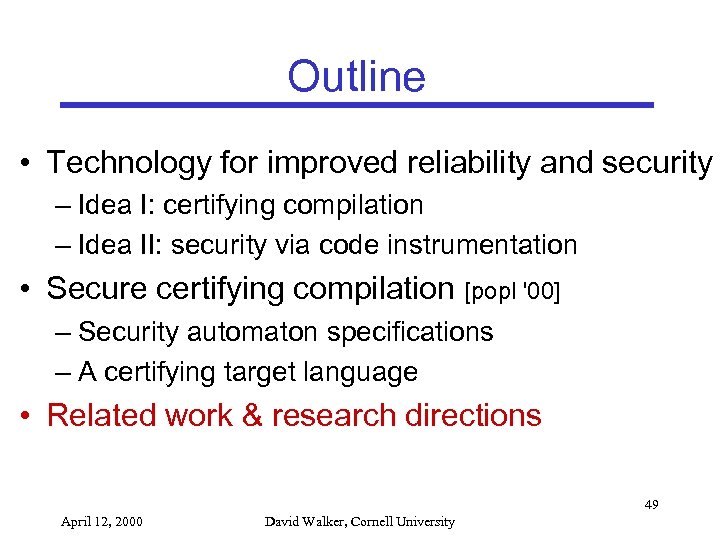 Outline

• Technology for improved reliability and security
– Idea I: certifying compilation
– Idea II: security via code instrumentation
• Secure certifying compilation [popl '00]
– Security automaton specifications
– A certifying target language
• Related work & research directions

49

April 12, 2000 David Walker, Cornell University